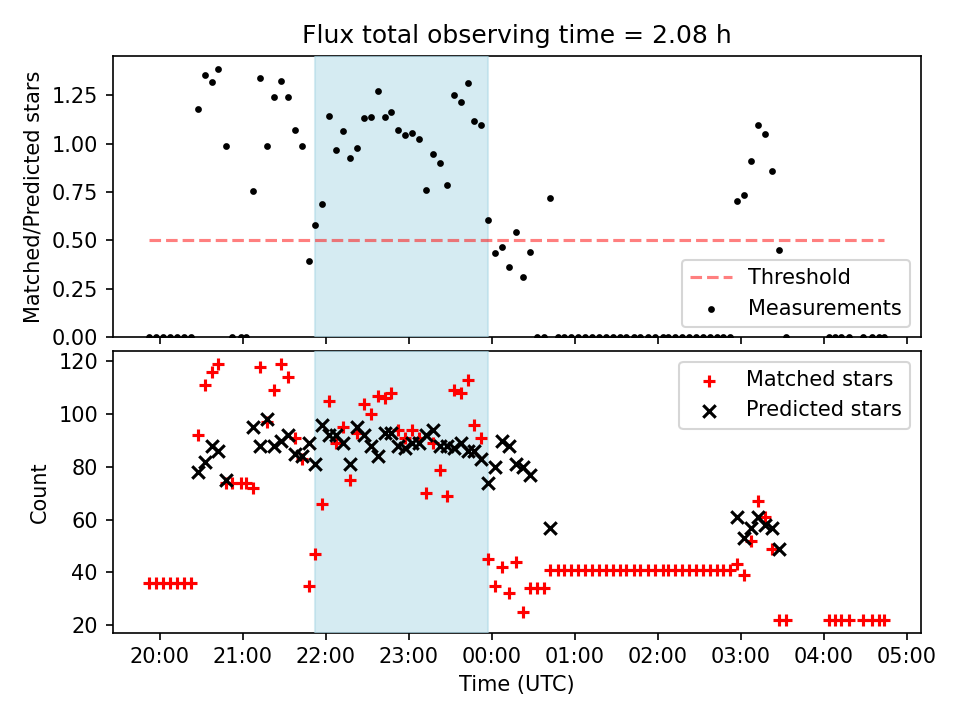 Flux total observing time = 2.08 h

Matched/Predicted stars

1.25
1.00
0.75
0.50
0.25
0.00

Threshold
Measurements

Count

120
100
80
60
40
20

Matched stars
Predicted stars

20:00 21:00 22:00 23:00 00:00 01:00 02:00 03:00 04:00 05:00

Time (UTC)